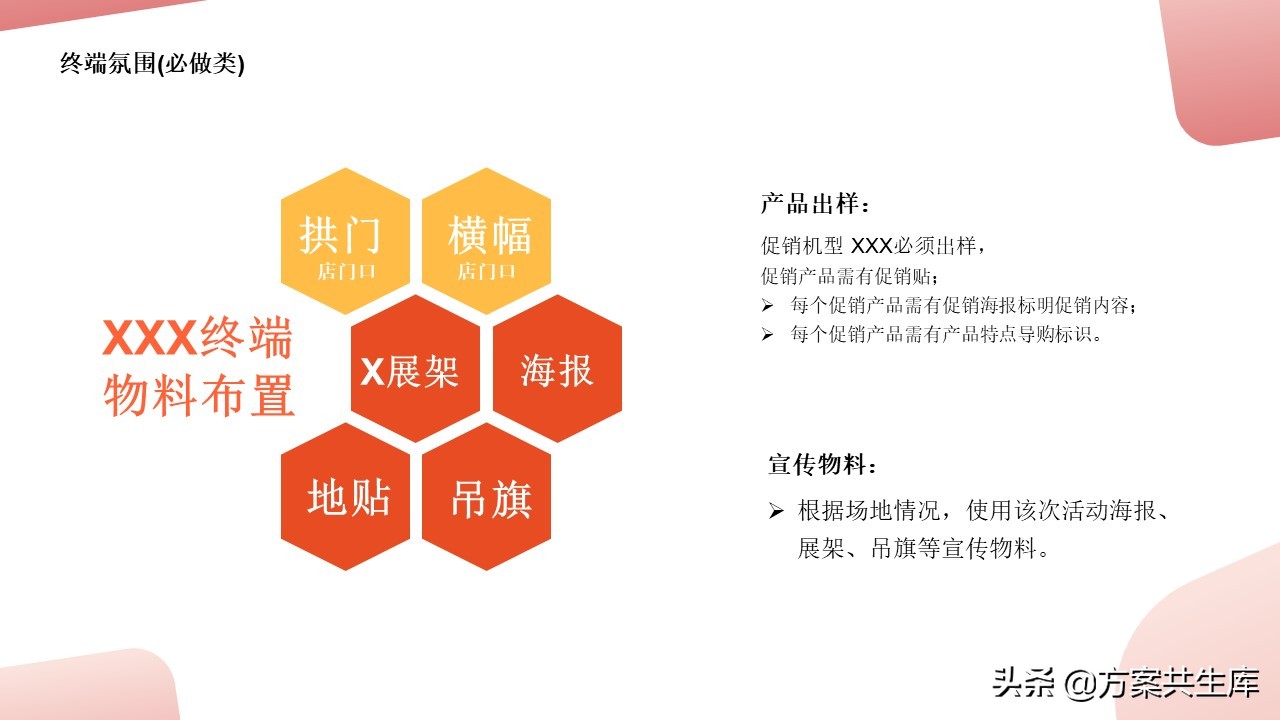 终端氛围(必做类)

拱门
店门口

横幅
店门口

XXX终端物料布置

X展架

海报

地贴

吊旗

产品出样：

促销机型 XXX必须出样，
促销产品需有促销贴；
➢ 每个促销产品需有促销海报标明促销内容；
➢ 每个促销产品需有产品特点导购标识。

宣传物料：

➢ 根据场地情况，使用该次活动海报、展架、吊旗等宣传物料。

头条 @方案共生库